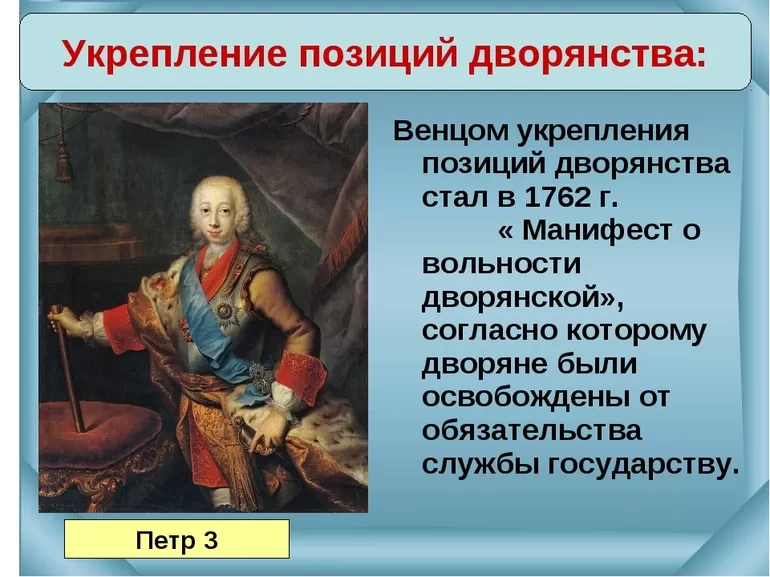 Укрепление позиций дворянства:

Венцом укрепления позиций дворянства стал в 1762 г. « Манифест о вольности дворянской», согласно которому дворяне были освобождены от обязательства службы государству.

Петр 3